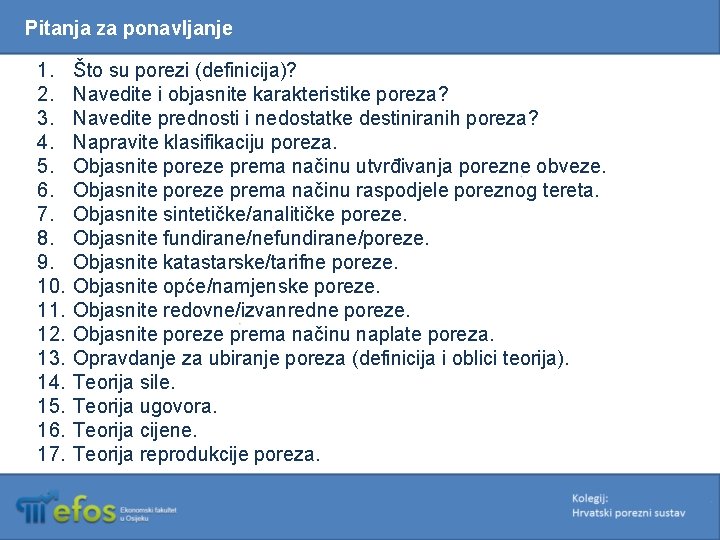 Pitanja za ponavljanje

1. Što su porezi (definicija)?
2. Navedite i objasnite karakteristike poreza?
3. Navedite prednosti i nedostatke destiniranih poreza?
4. Napravite klasifikaciju poreza.
5. Objasnite poreze prema načinu utvrđivanja porezne obveze.
6. Objasnite poreze prema načinu raspodjele poreznog tereta.
7. Objasnite sintetičke/analitičke poreze.
8. Objasnite fundirane/nefundirane/poreze.
9. Objasnite katastarske/tarifne poreze.
10. Objasnite opće/namjenske poreze.
11. Objasnite redovne/izvanredne poreze.
12. Objasnite poreze prema načinu naplate poreza.
13. Opravdanje za ubiranje poreza (definicija i oblici teorija).
14. Teorija sile.
15. Teorija ugovora.
16. Teorija cijene.
17. Teorija reprodukcije poreza.

efos Ekonomski fakultet u Osijeku

Kolegij:
Hrvatski porezni sustav